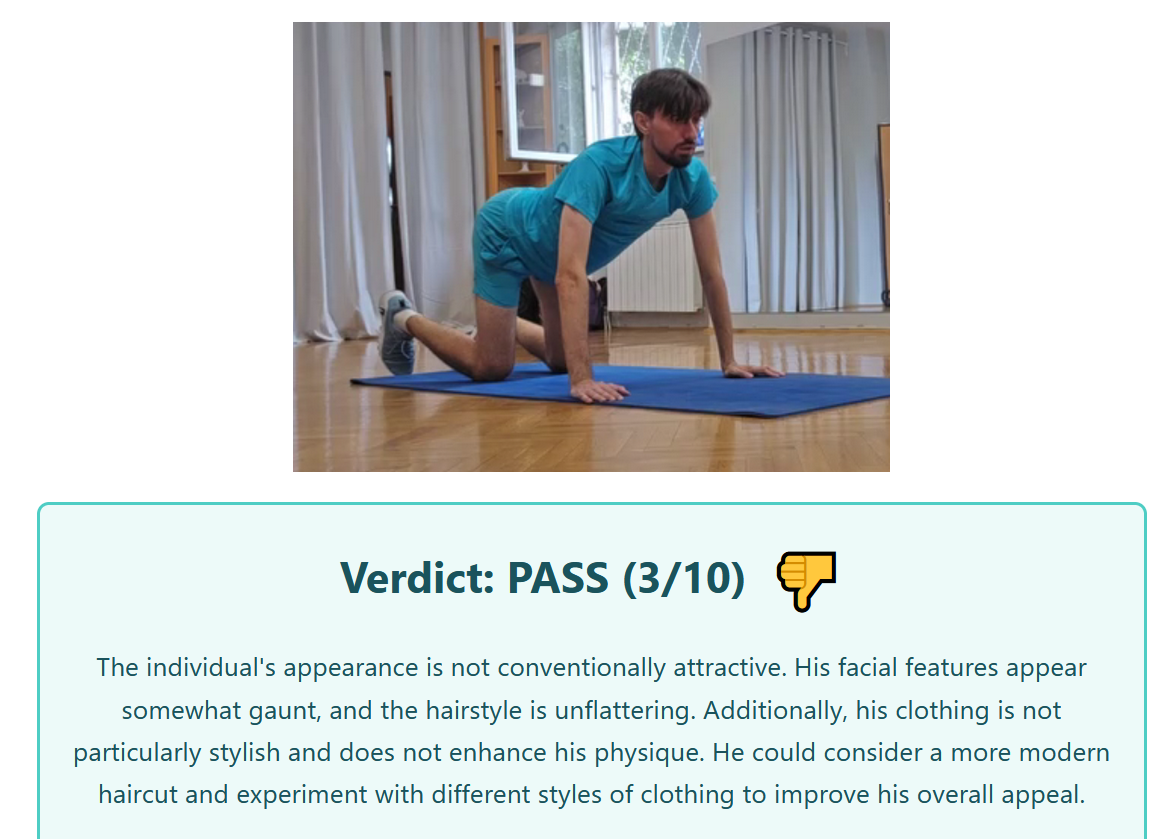 Verdict: PASS (3/10) 👎

The individual's appearance is not conventionally attractive. His facial features appear somewhat gaunt, and the hairstyle is unflattering. Additionally, his clothing is not particularly stylish and does not enhance his physique. He could consider a more modern haircut and experiment with different styles of clothing to improve his overall appeal.